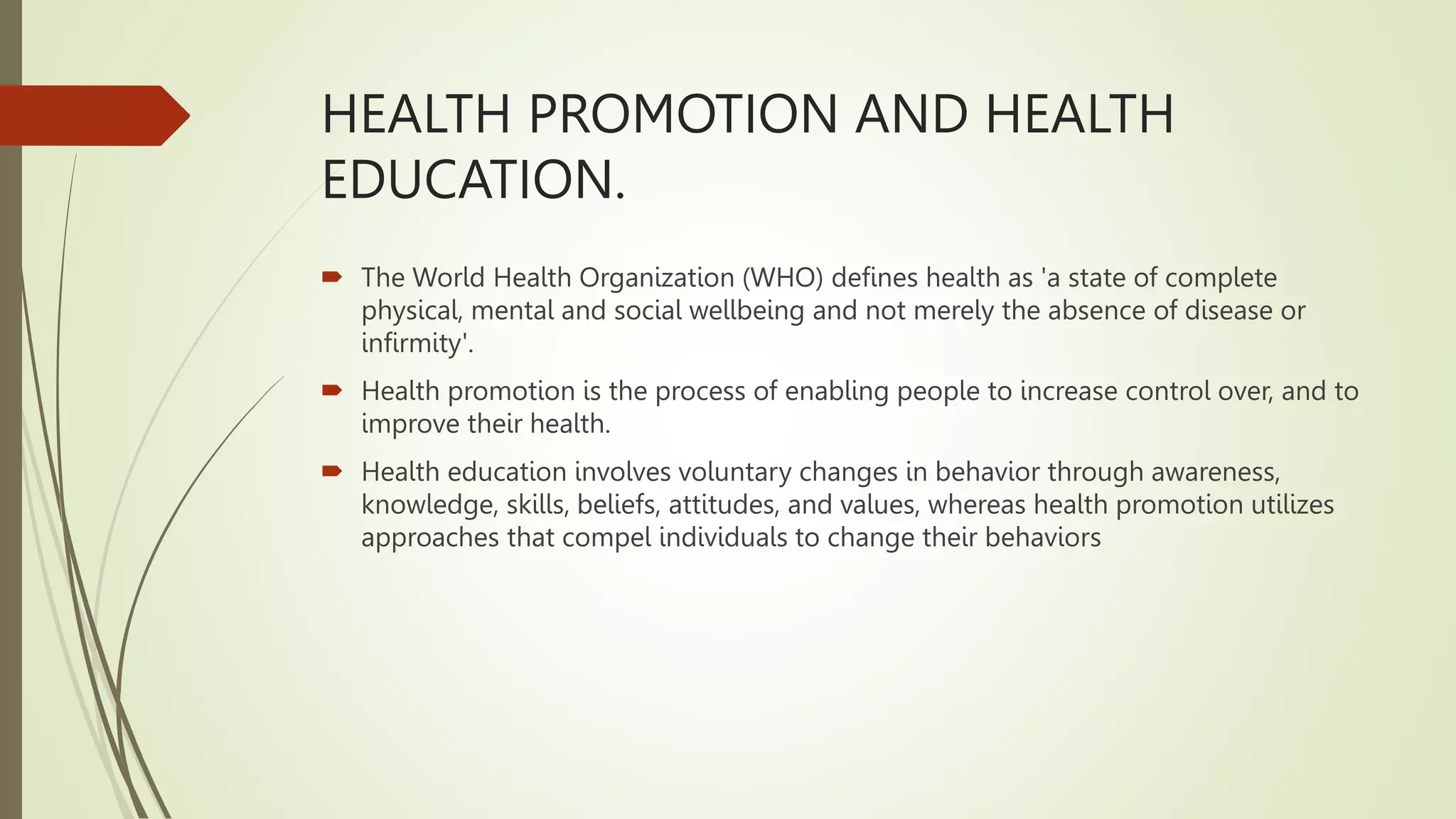 HEALTH PROMOTION AND HEALTH EDUCATION.

The World Health Organization (WHO) defines health as 'a state of complete physical, mental and social wellbeing and not merely the absence of disease or infirmity'.

Health promotion is the process of enabling people to increase control over, and to improve their health.

Health education involves voluntary changes in behavior through awareness, knowledge, skills, beliefs, attitudes, and values, whereas health promotion utilizes approaches that compel individuals to change their behaviors